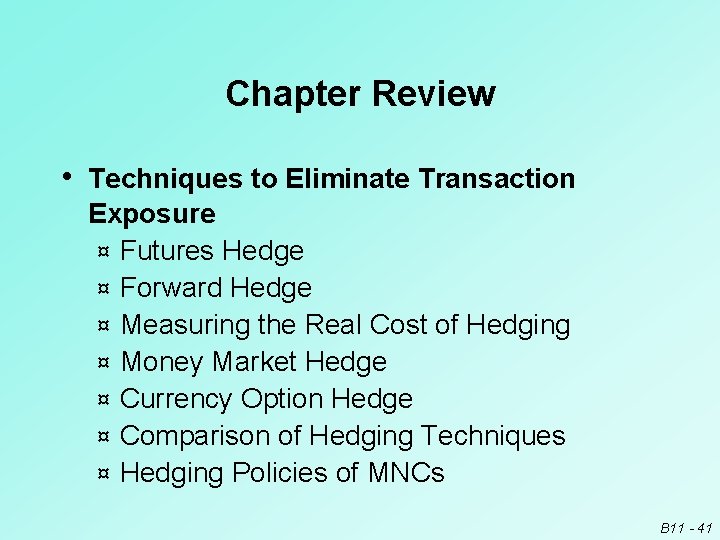 Chapter Review

• Techniques to Eliminate Transaction Exposure
¤ Futures Hedge
¤ Forward Hedge
¤ Measuring the Real Cost of Hedging
¤ Money Market Hedge
¤ Currency Option Hedge
¤ Comparison of Hedging Techniques
¤ Hedging Policies of MNCs

B11 - 41